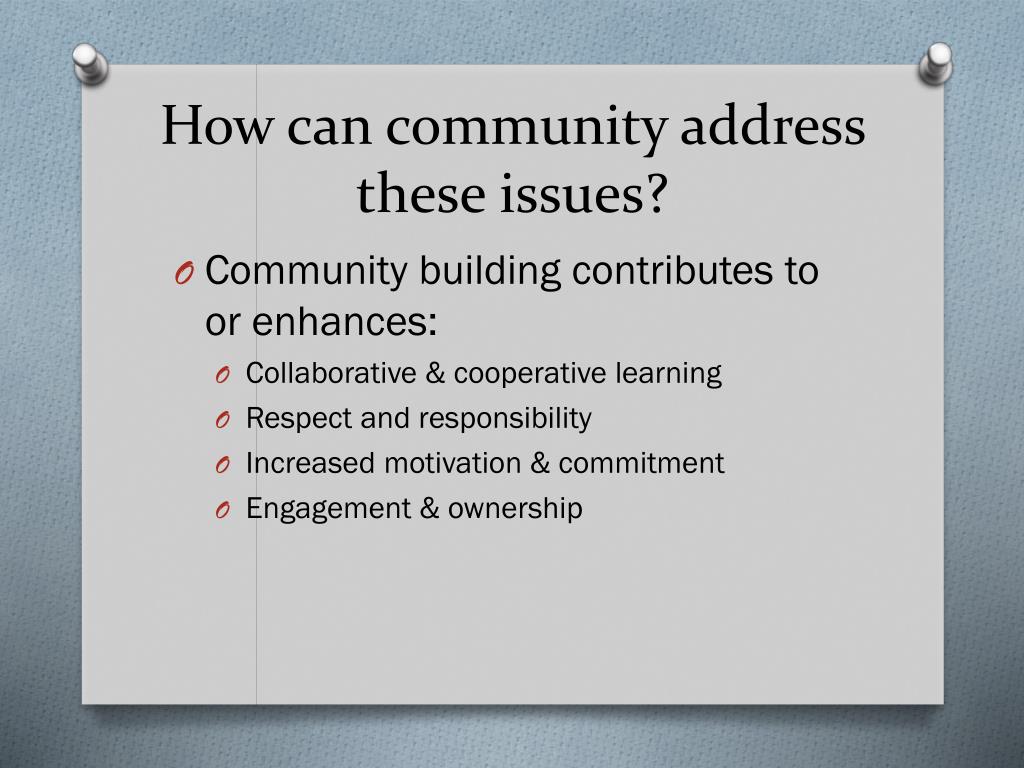 How can community address these issues?

O Community building contributes to or enhances:

O Collaborative & cooperative learning
O Respect and responsibility
O Increased motivation & commitment
O Engagement & ownership